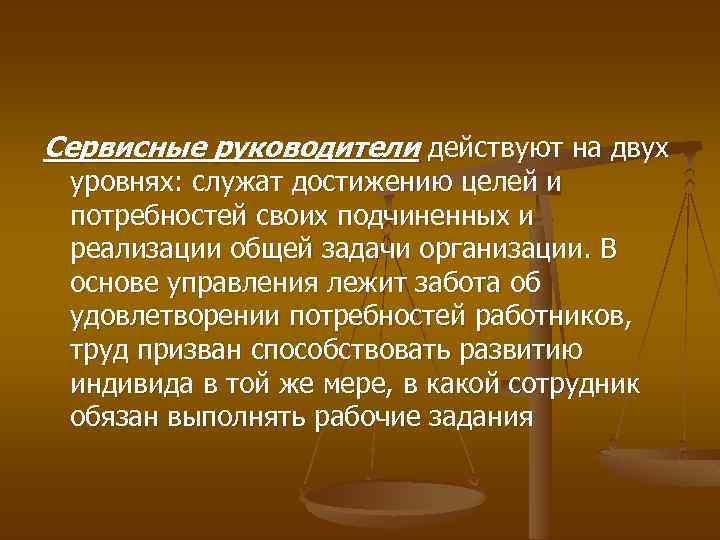 Сервисные руководители действуют на двух уровнях: служат достижению целей и потребностей своих подчиненных и реализации общей задачи организации. В основе управления лежит забота об удовлетворении потребностей работников, труд призван способствовать развитию индивида в той же мере, в какой сотрудник обязан выполнять рабочие задания